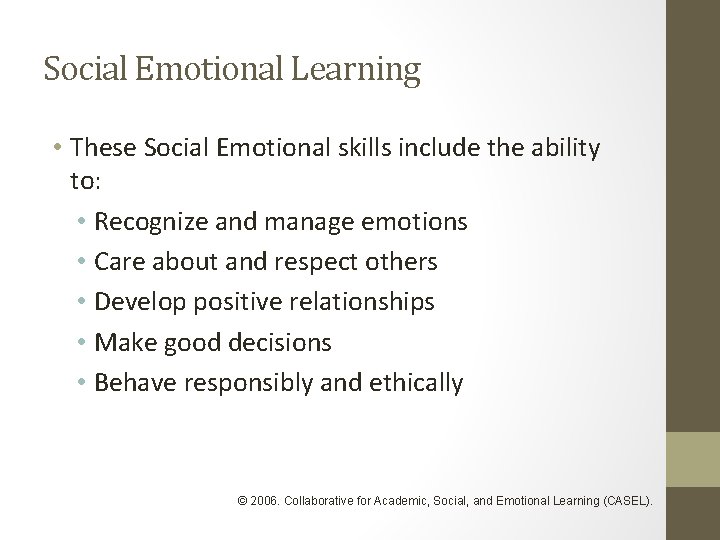 Social Emotional Learning

• These Social Emotional skills include the ability to:
  • Recognize and manage emotions
  • Care about and respect others
  • Develop positive relationships
  • Make good decisions
  • Behave responsibly and ethically

© 2006. Collaborative for Academic, Social, and Emotional Learning (CASEL).